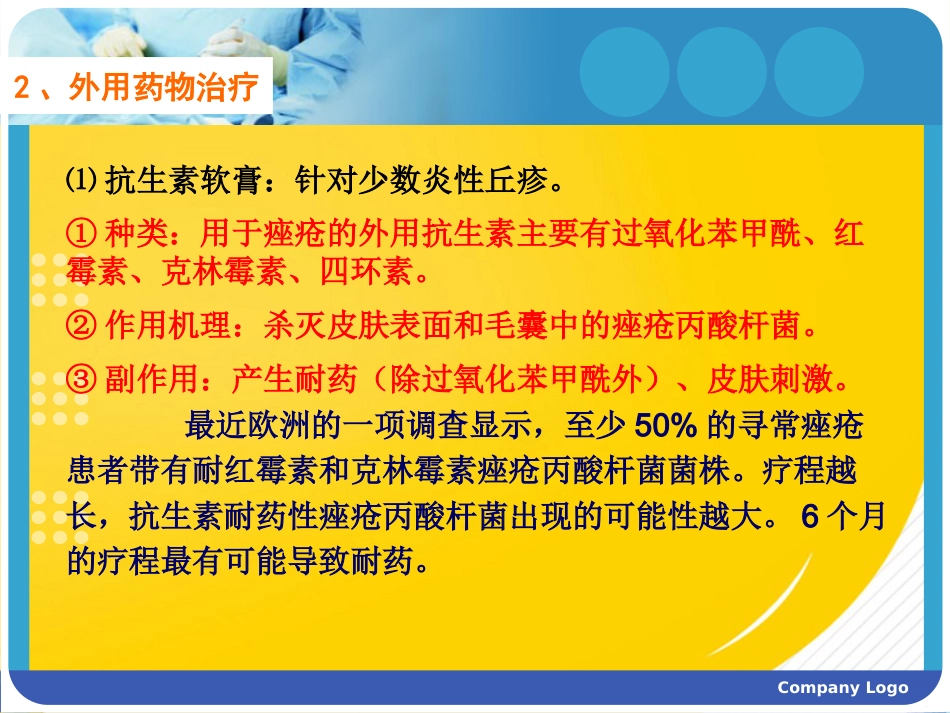 2 、外用药物治疗

⑴ 抗生素软膏：针对少数炎性丘疹。

① 种类：用于痤疮的外用抗生素主要有过氧化苯甲酰、红霉素、克林霉素、四环素。

② 作用机理：杀灭皮肤表面和毛囊中的痤疮丙酸杆菌。

③ 副作用：产生耐药（除过氧化苯甲酰外）、皮肤刺激。

最近欧洲的一项调查显示，至少 50% 的寻常痤疮患者带有耐红霉素和克林霉素痤疮丙酸杆菌菌株。疗程越长，抗生素耐药性痤疮丙酸杆菌出现的可能性越大。 6 个月的疗程最有可能导致耐药。

Company Logo